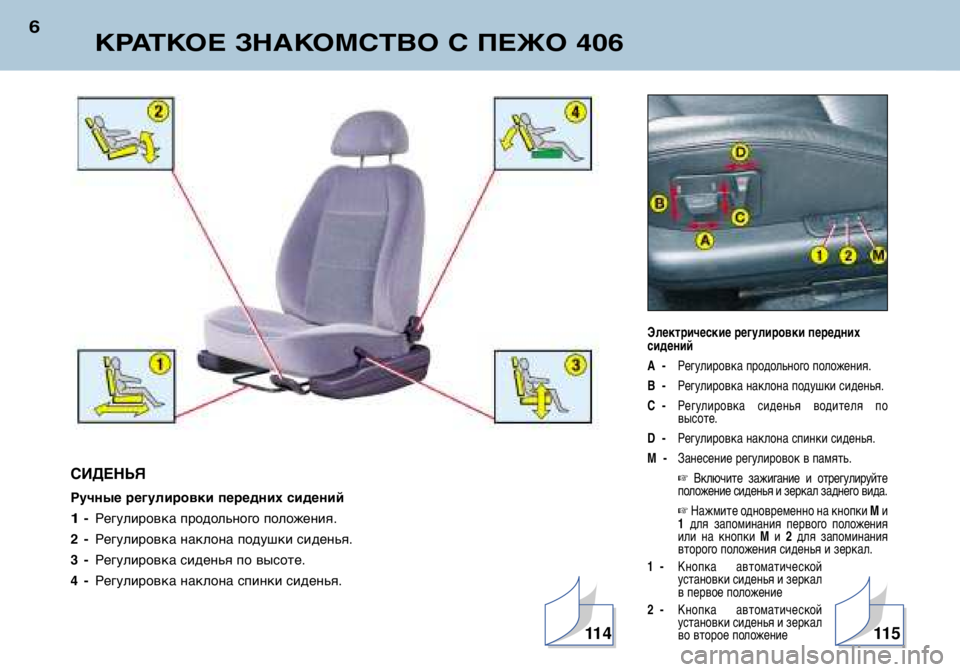 6

КРАТКОЕ ЗНАКОМСТВО С ПЕЖО 406

2

4

1

3

D

B

C

A

1

2

M

СИДЕНЬЯ

Ручные регулировки передних сидений

1 - Регулировка продольного положения.

2 - Регулировка наклона подушки сиденья.

3 - Регулировка сиденья по высоте.

4 - Регулировка наклона спинки сиденья.

114

Электрические регулировки передних сидений

A - Регулировка продольного положения.

B - Регулировка наклона подушки сиденья.

C - Регулировка сиденья водителя по высоте.

D - Регулировка наклона спинки сиденья.

M - Занесение регулировок в память.

☞ Включите зажигание и отрегулируйте положение сиденья и зеркал заднего вида.

☞ Нажмите одновременно на кнопки M и 1 для запоминания первого положения или на кнопки M и 2 для запоминания второго положения сиденья и зеркал.

1 - Кнопка автоматической установки сиденья и зеркал в первое положение

2 - Кнопка автоматической установки сиденья и зеркал во второе положение

115

carmanualsonline.info